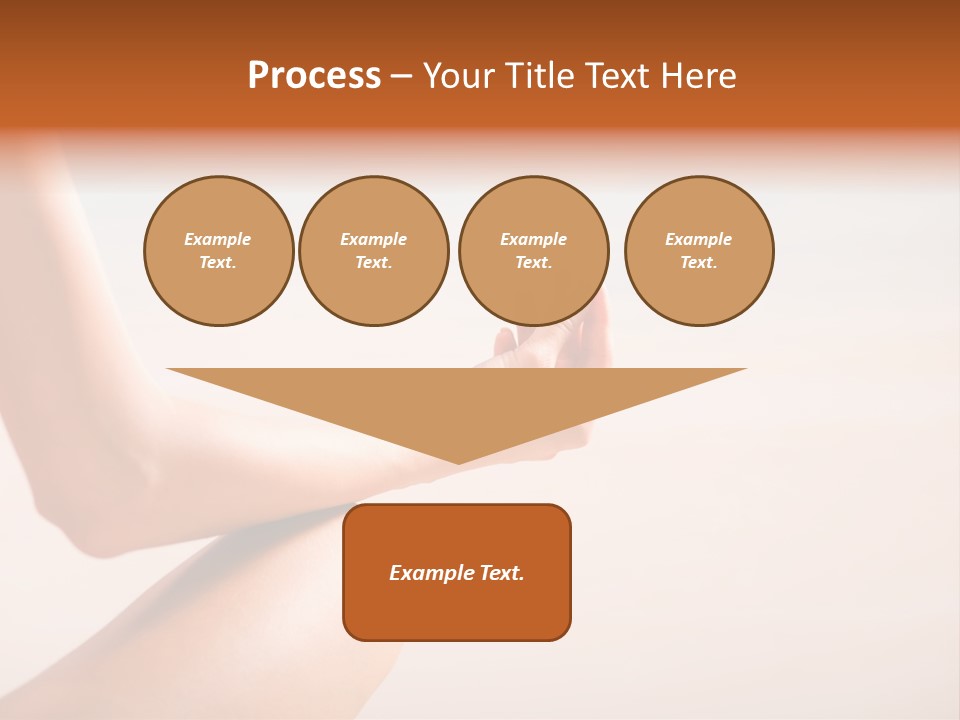 Process – Your Title Text Here

Example Text.

Example Text.

Example Text.

Example Text.

Example Text.